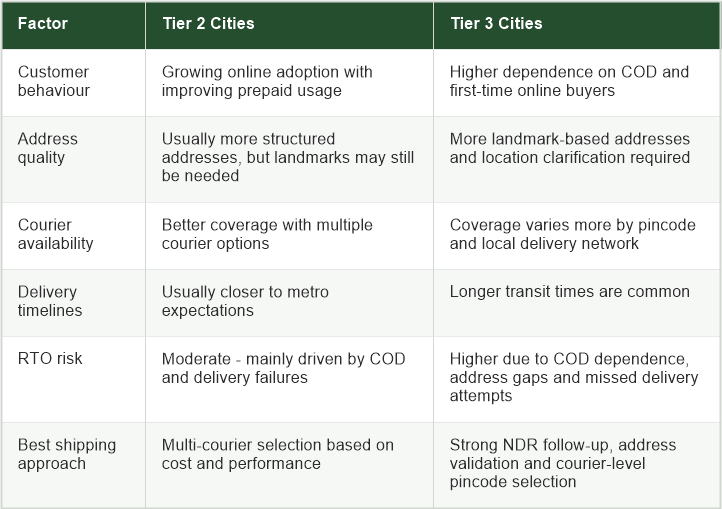 | Factor | Tier 2 Cities | Tier 3 Cities |
|---|---|---|
| Customer behaviour | Growing online adoption with improving prepaid usage | Higher dependence on COD and first-time online buyers |
| Address quality | Usually more structured addresses, but landmarks may still be needed | More landmark-based addresses and location clarification required |
| Courier availability | Better coverage with multiple courier options | Coverage varies more by pincode and local delivery network |
| Delivery timelines | Usually closer to metro expectations | Longer transit times are common |
| RTO risk | Moderate - mainly driven by COD and delivery failures | Higher due to COD dependence, address gaps and missed delivery attempts |
| Best shipping approach | Multi-courier selection based on cost and performance | Strong NDR follow-up, address validation and courier-level pincode selection |